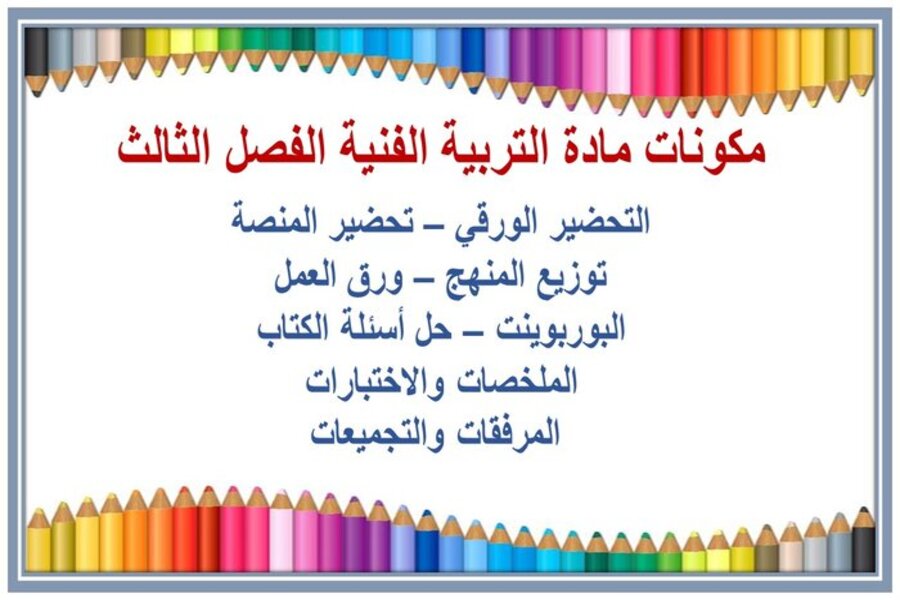 مكونات مادة التربية الفنية الفصل الثالث

التحضير الورقي – تحضير المنصة
توزيع المنهج – ورق العمل
البوربوينت – حل أسئلة الكتاب
الملخصات والاختبارات
المرفقات والتجميعات